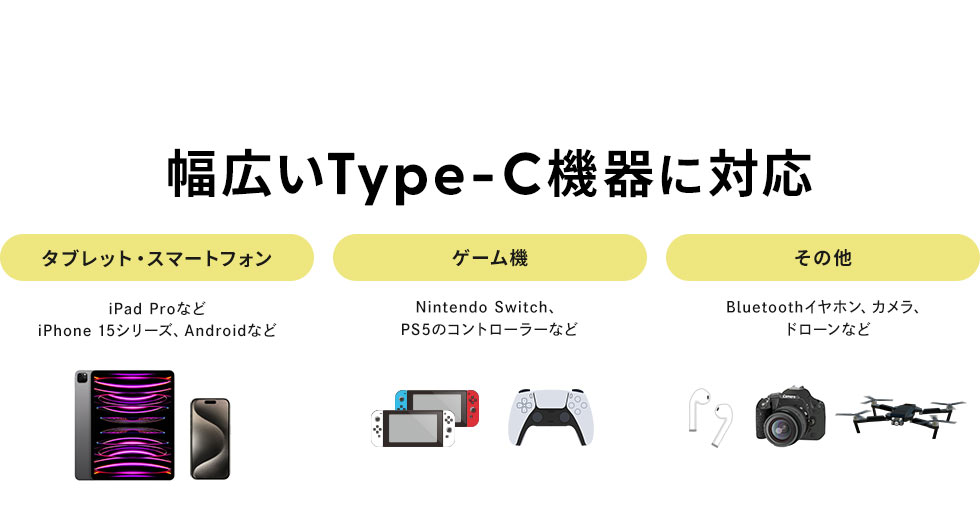 幅広いType-C機器に対応

タブレット・スマートフォン

iPad Proなど
iPhone 15シリーズ、Androidなど

ゲーム機

Nintendo Switch、
PS5のコントローラーなど

その他

Bluetoothイヤホン、カメラ、
ドローンなど